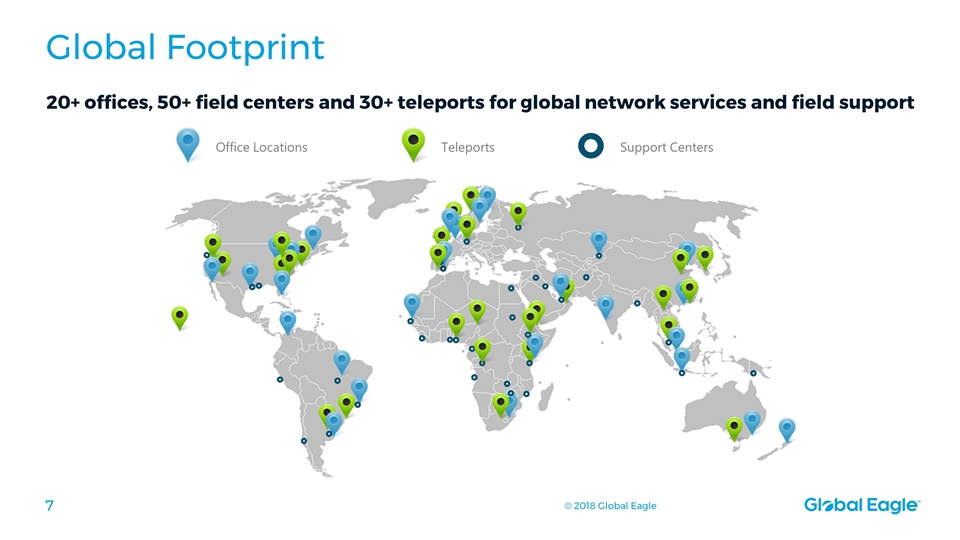 Global Footprint

20+ offices, 50+ field centers and 30+ teleports for global network services and field support

Office Locations Teleports Support Centers

7

© 2018 Global Eagle

Global Eagle